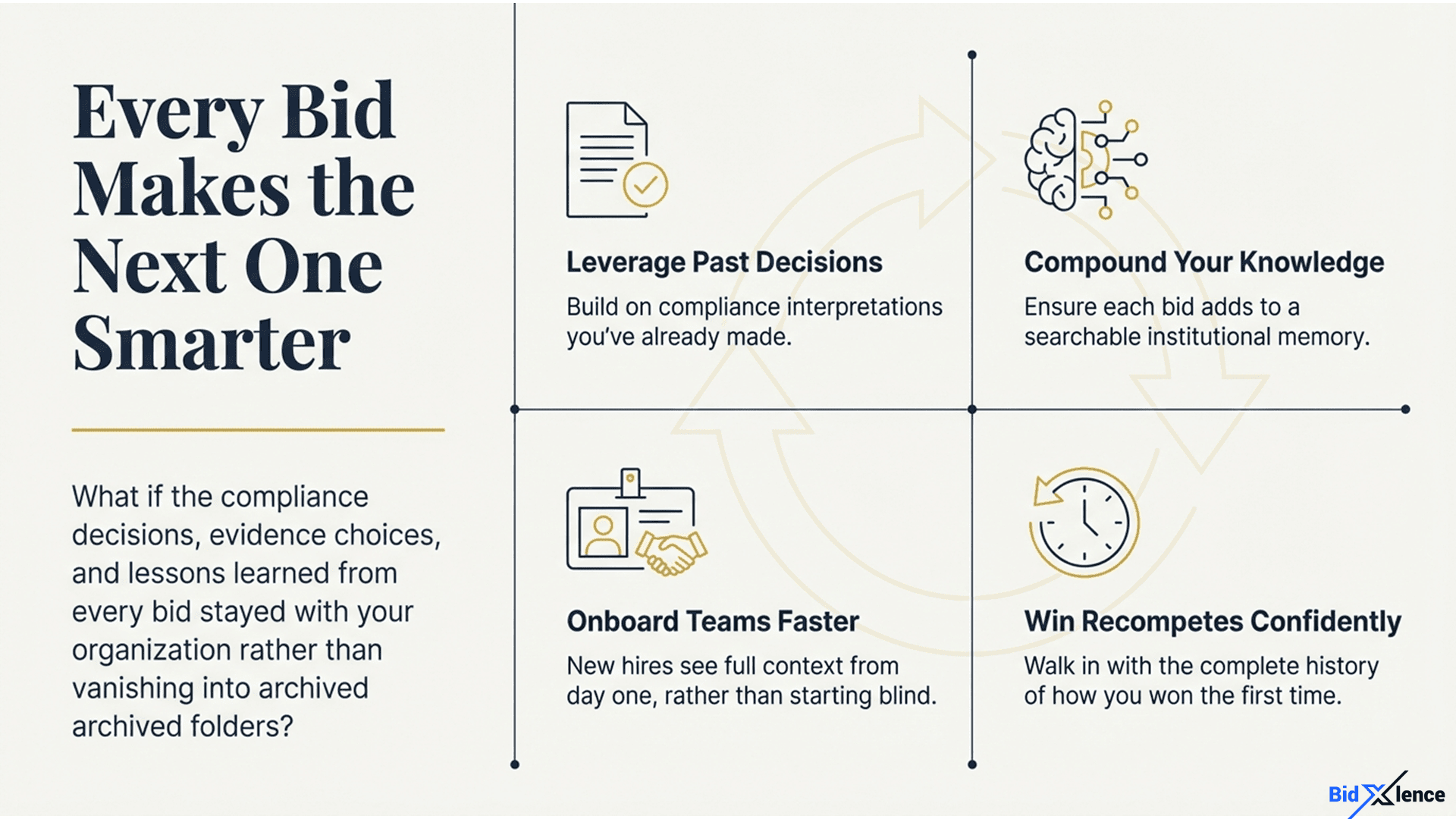 Every Bid Makes the Next One Smarter

What if the compliance decisions, evidence choices, and lessons learned from every bid stayed with your organization rather than vanishing into archived archived folders?

Leverage Past Decisions

Build on compliance interpretations you've already made.

Compound Your Knowledge

Ensure each bid adds to a searchable institutional memory.

Onboard Teams Faster

New hires see full context from day one, rather than starting blind.

Win Recompetes Confidently

Walk in with the complete history of how you won the first time.

BidXlence